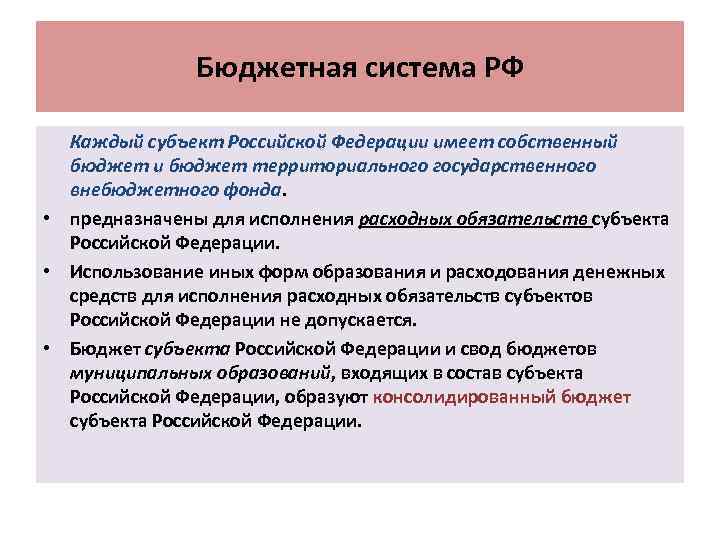 Бюджетная система РФ

Каждый субъект Российской Федерации имеет собственный бюджет и бюджет территориального государственного внебюджетного фонда.

• предназначены для исполнения расходных обязательств субъекта Российской Федерации.

• Использование иных форм образования и расходования денежных средств для исполнения расходных обязательств субъектов Российской Федерации не допускается.

• Бюджет субъекта Российской Федерации и свод бюджетов муниципальных образований, входящих в состав субъекта Российской Федерации, образуют консолидированный бюджет субъекта Российской Федерации.